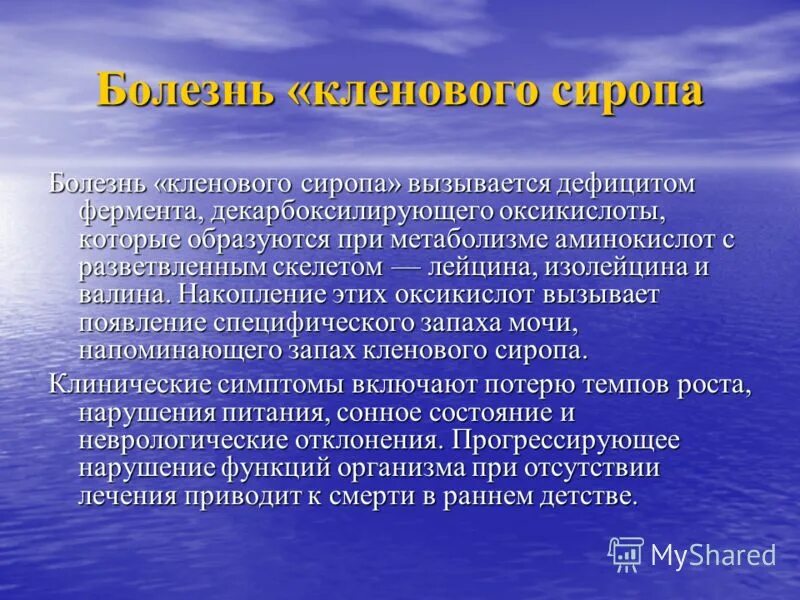 Болезнь «кленового сиропа

Болезнь «кленового сиропа» вызывается дефицитом фермента, декарбоксилирующего оксикислоты, которые образуются при метаболизме аминокислот с разветвленным скелетом — лейцина, изолейцина и валина. Накопление этих оксикислот вызывает появление специфического запаха мочи, напоминающего запах кленового сиропа.

Клинические симптомы включают потерю темпов роста, нарушения питания, сонное состояние и неврологические отклонения. Прогрессирующее нарушение функций организма при отсутствии лечения приводит к смерти в раннем детстве.

MyShared